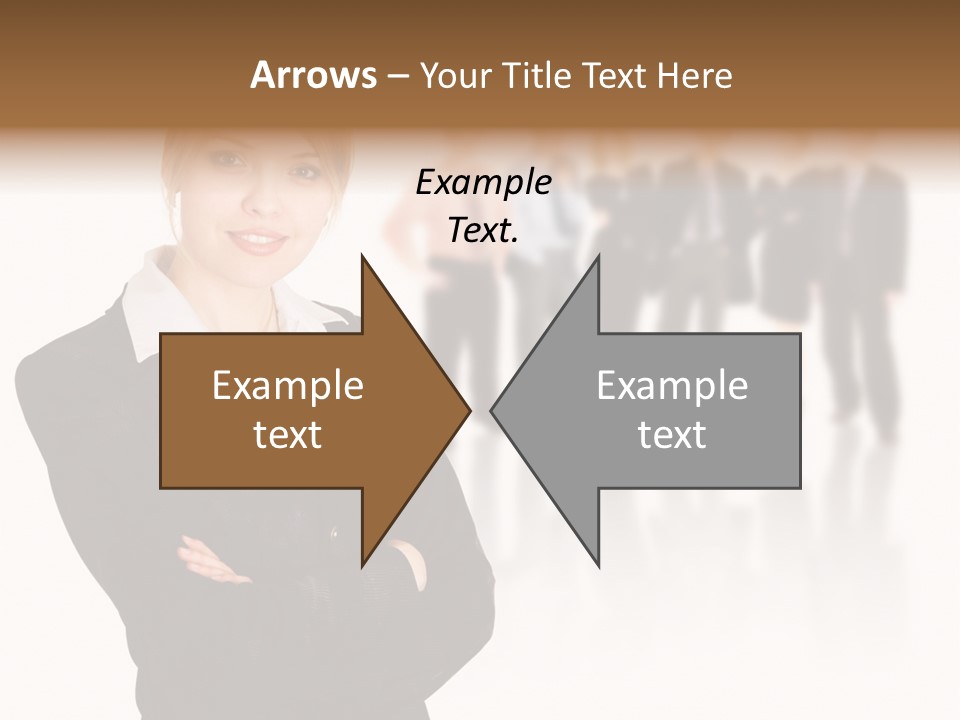 Arrows – Your Title Text Here

Example Text.

Example text

Example text